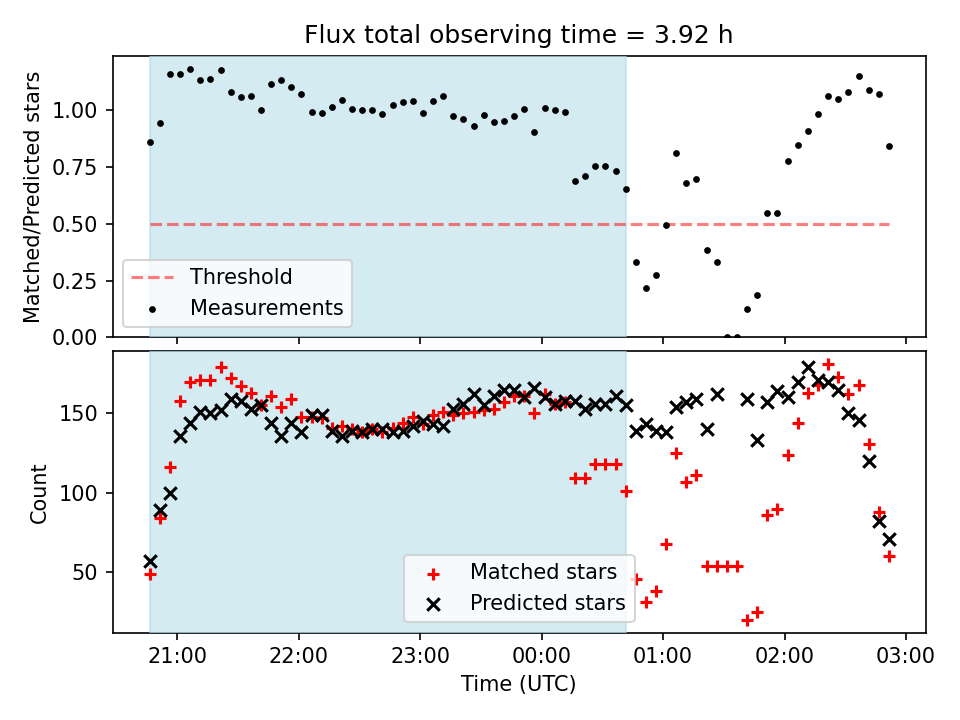 Flux total observing time = 3.92 h

Matched/Predicted stars

1.00
0.75
0.50
0.25
0.00

Threshold
Measurements

Count

150
100
50

Matched stars
Predicted stars

21:00
22:00
23:00
00:00
01:00
02:00
03:00

Time (UTC)